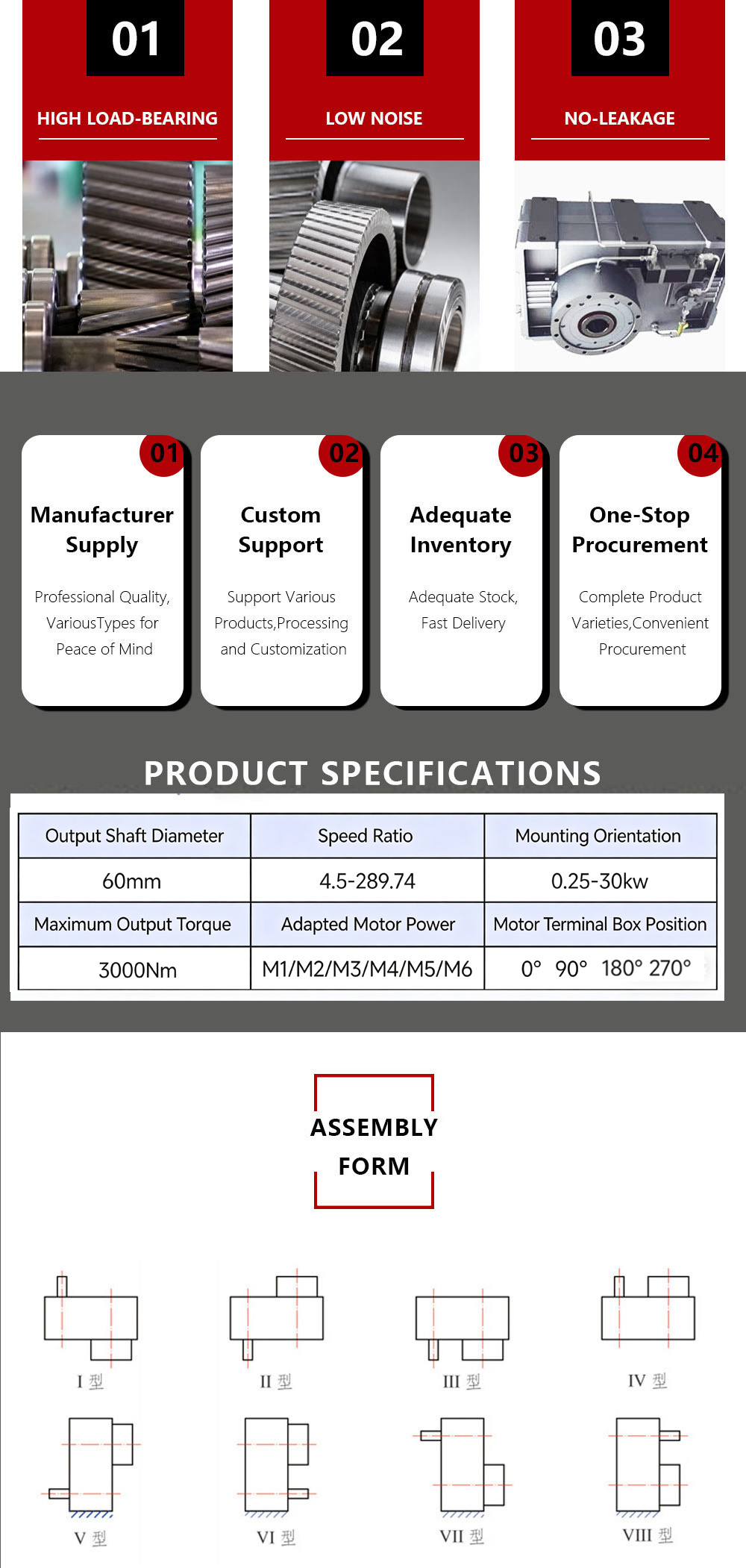 01

HIGH LOAD-BEARING

02

LOW NOISE

03

NO-LEAKAGE

01

Manufacturer Supply

Professional Quality, VariousTypes for Peace of Mind

02

Custom Support

Support Various Products,Processing and Customization

03

Adequate Inventory

Adequate Stock, Fast Delivery

04

One-Stop Procurement

Complete Product Varieties,Convenient Procurement

PRODUCT SPECIFICATIONS

| Output Shaft Diameter | Speed Ratio | Mounting Orientation |
|---|---|---|
| 60mm | 4.5-289.74 | 0.25-30kw |
| Maximum Output Torque | Adapted Motor Power | Motor Terminal Box Position |
| 3000Nm | M1/M2/M3/M4/M5/M6 | 0° 90° 180° 270° |

ASSEMBLY FORM

I 型

II 型

III 型

IV 型

V 型

VI 型

VII 型

VIII 型